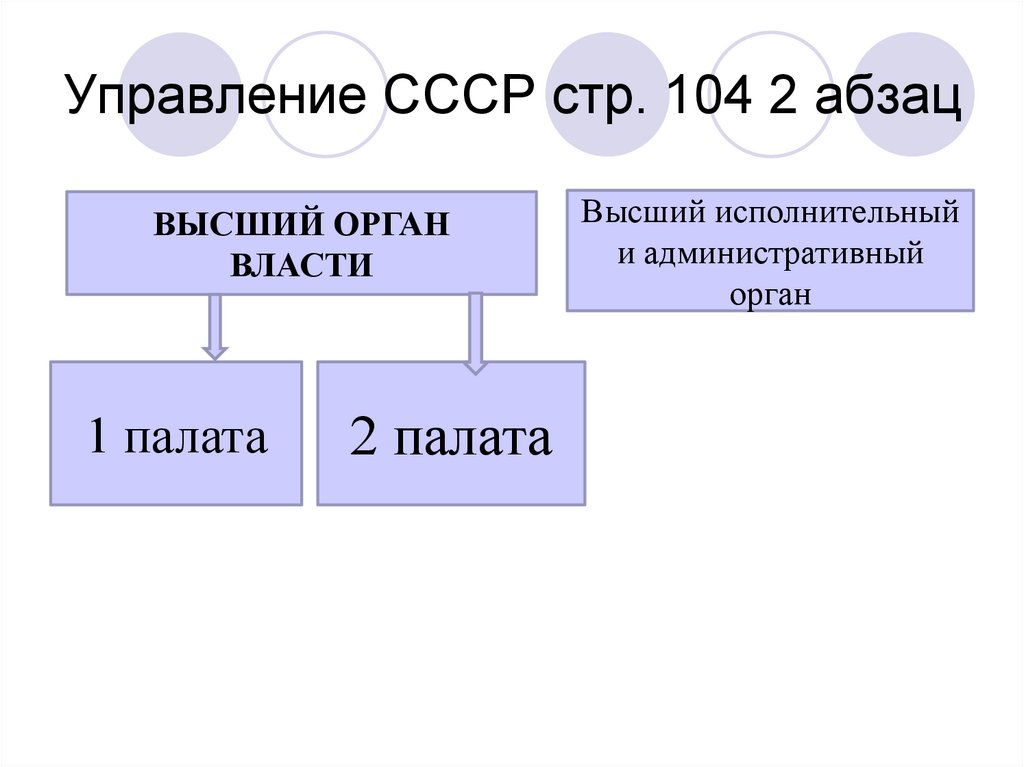 Управление СССР стр. 104 2 абзац

ВЫСШИЙ ОРГАН ВЛАСТИ

Высший исполнительный и административный орган

1 палата

2 палата